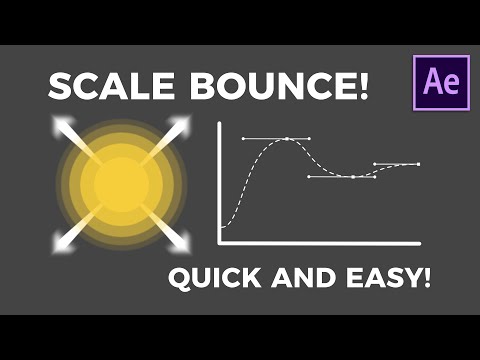 SCALE BOUNCE!

Ae

QUICK AND EASY!